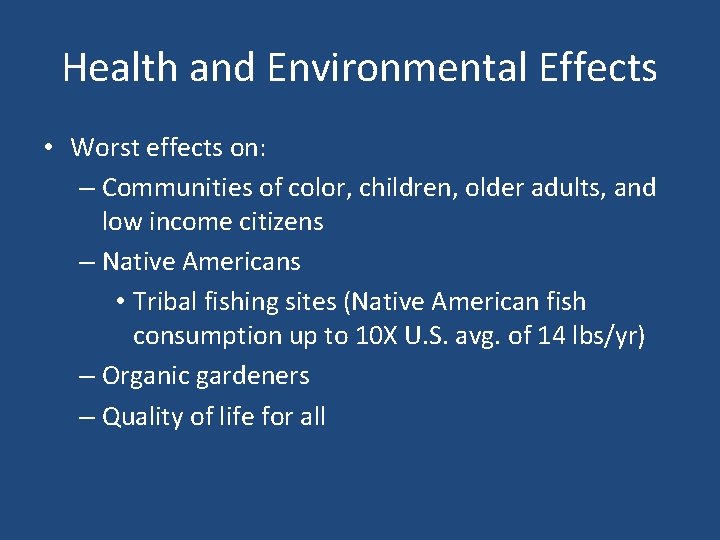 Health and Environmental Effects

• Worst effects on:
  – Communities of color, children, older adults, and low income citizens
  – Native Americans
    • Tribal fishing sites (Native American fish consumption up to 10X U.S. avg. of 14 lbs/yr)
  – Organic gardeners
  – Quality of life for all